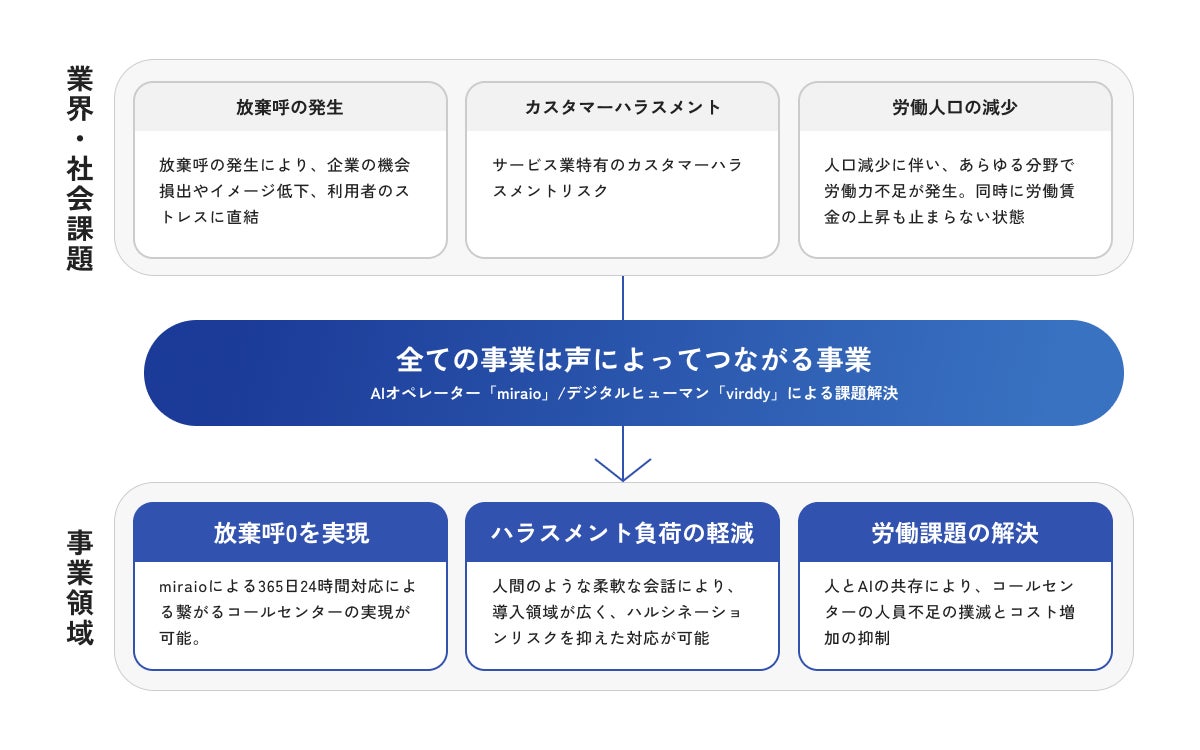 業界・社会課題

放棄呼の発生

放棄呼の発生により、企業の機会損出やイメージ低下、利用者のストレスに直結

カスタマーハラスメント

サービス業特有のカスタマーハラスメントリスク

労働人口の減少

人口減少に伴い、あらゆる分野で労働力不足が発生。同時に労働賃金の上昇も止まらない状態

全ての事業は声によってつながる事業

AIオペレーター「miraio」/デジタルヒューマン「virddy」による課題解決

事業領域

放棄呼0を実現

miraioによる365日24時間対応による繋がるコールセンターの実現が可能。

ハラスメント負荷の軽減

人間のような柔軟な会話により、導入領域が広く、ハルシネーションリスクを抑えた対応が可能

労働課題の解決

人とAIの共存により、コールセンターの人員不足の撲滅とコスト増加の抑制